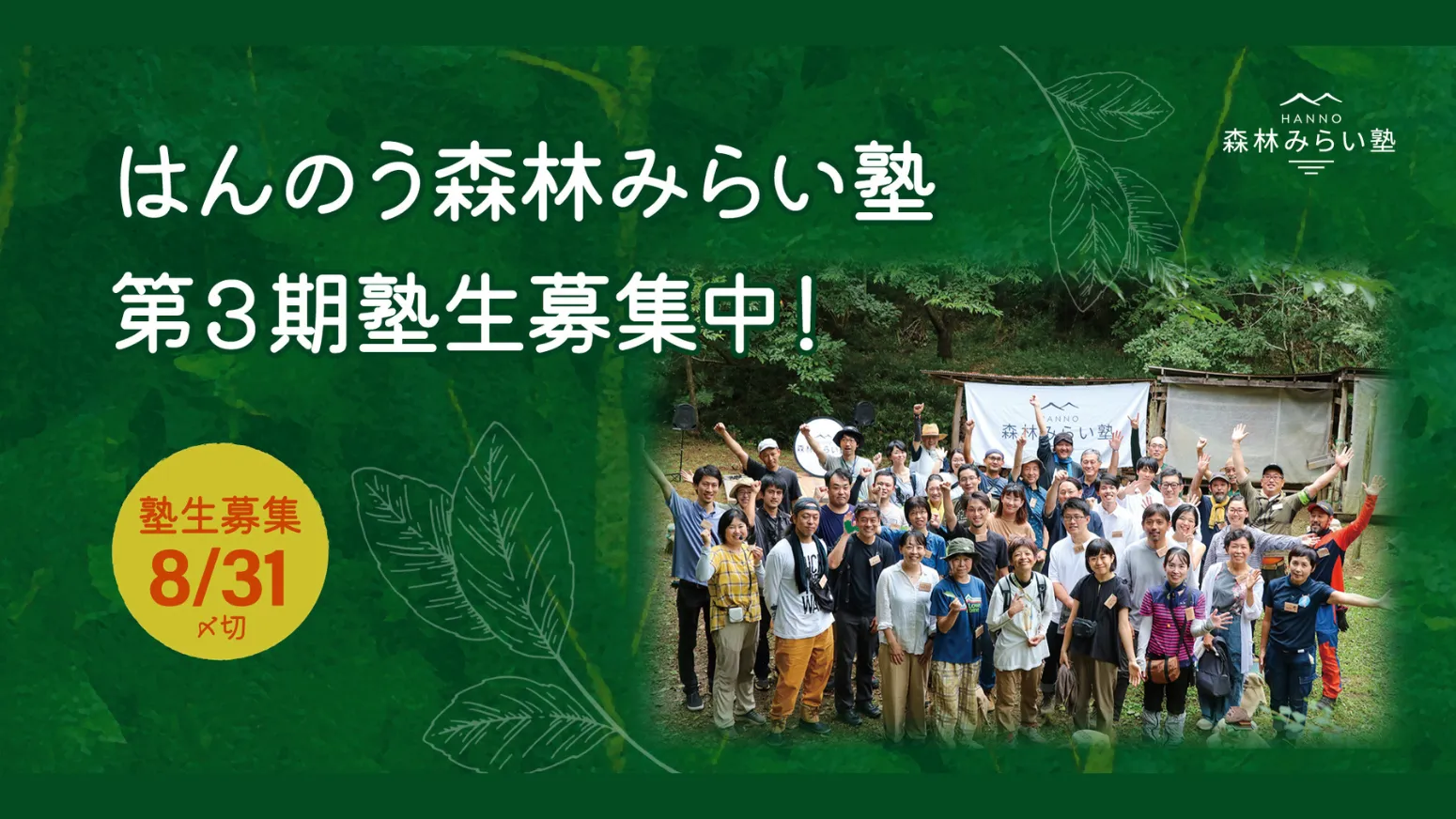 HANNO
森林みらい塾

はんのう森林みらい塾
第3期塾生募集中！

塾生募集
8/31
〆切

HANNO
森林みらい塾